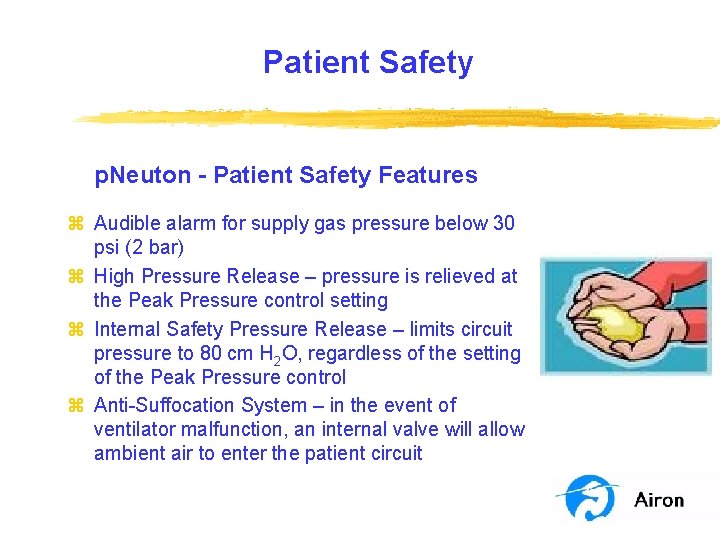 Patient Safety

pNeuton - Patient Safety Features

⌘ Audible alarm for supply gas pressure below 30 psi (2 bar)

⌘ High Pressure Release – pressure is relieved at the Peak Pressure control setting

⌘ Internal Safety Pressure Release – limits circuit pressure to 80 cm $H_2O$, regardless of the setting of the Peak Pressure control

⌘ Anti-Suffocation System – in the event of ventilator malfunction, an internal valve will allow ambient air to enter the patient circuit

Airon